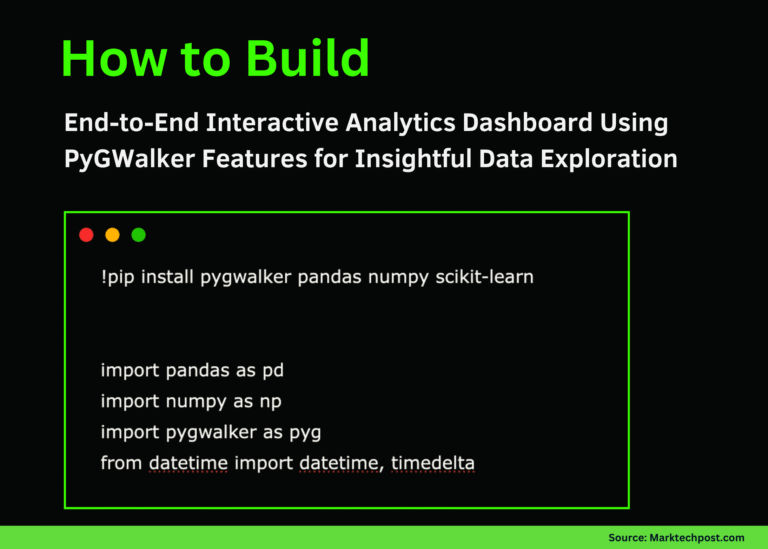 How to Build

End-to-End Interactive Analytics Dashboard Using PyGWalker Features for Insightful Data Exploration

!pip install pygwalker pandas numpy scikit-learn

import pandas as pd
import numpy as np
import pygwalker as pyg
from datetime import datetime, timedelta

Source: Marktechpost.com